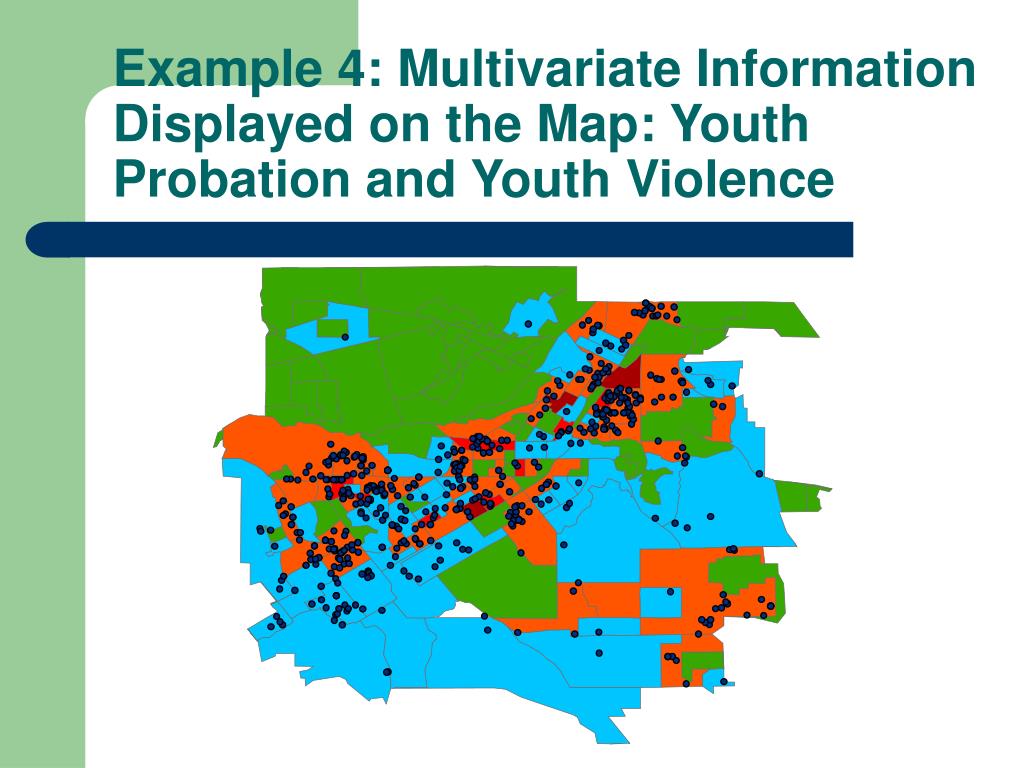 Example 4: Multivariate Information Displayed on the Map: Youth Probation and Youth Violence